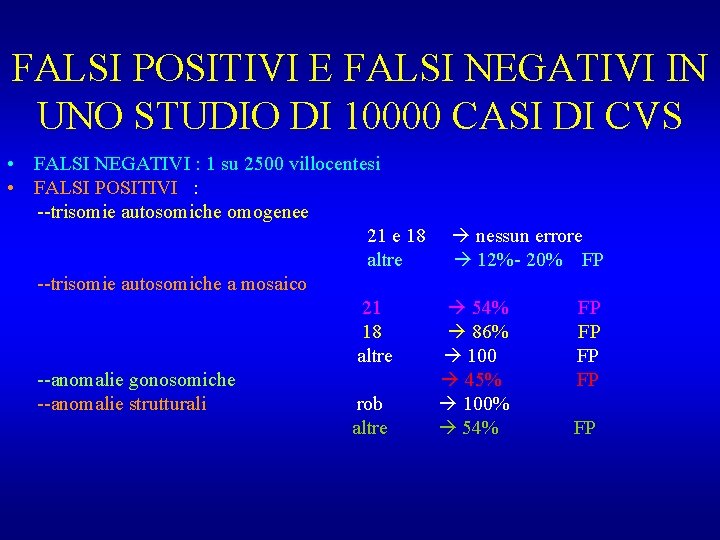 FALSI POSITIVI E FALSI NEGATIVI IN UNO STUDIO DI 10000 CASI DI CVS

• FALSI NEGATIVI : 1 su 2500 villocentesi
• FALSI POSITIVI :
--trisomie autosomiche omogenee
21 e 18 → nessun errore
altre → 12%- 20% FP
--trisomie autosomiche a mosaico
21 → 54% FP
18 → 86% FP
altre → 100 FP
--anomalie gonosomiche → 45% FP
--anomalie strutturali rob → 100%
altre → 54% FP